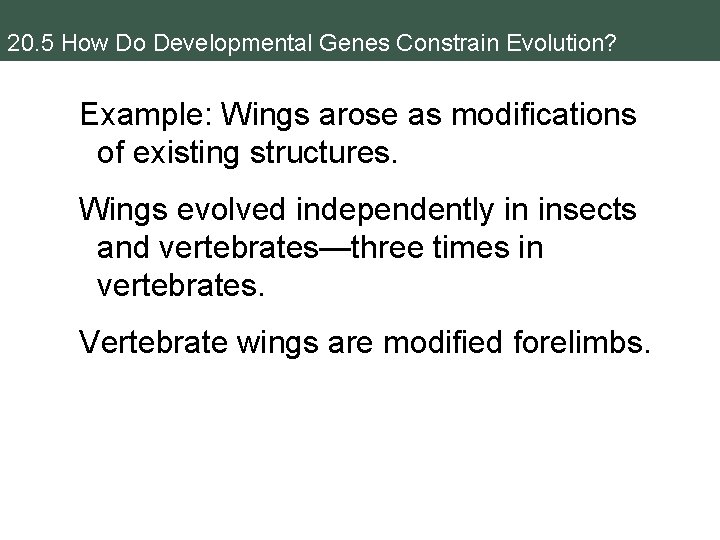 20.5 How Do Developmental Genes Constrain Evolution?

Example: Wings arose as modifications of existing structures.

Wings evolved independently in insects and vertebrates—three times in vertebrates.

Vertebrate wings are modified forelimbs.